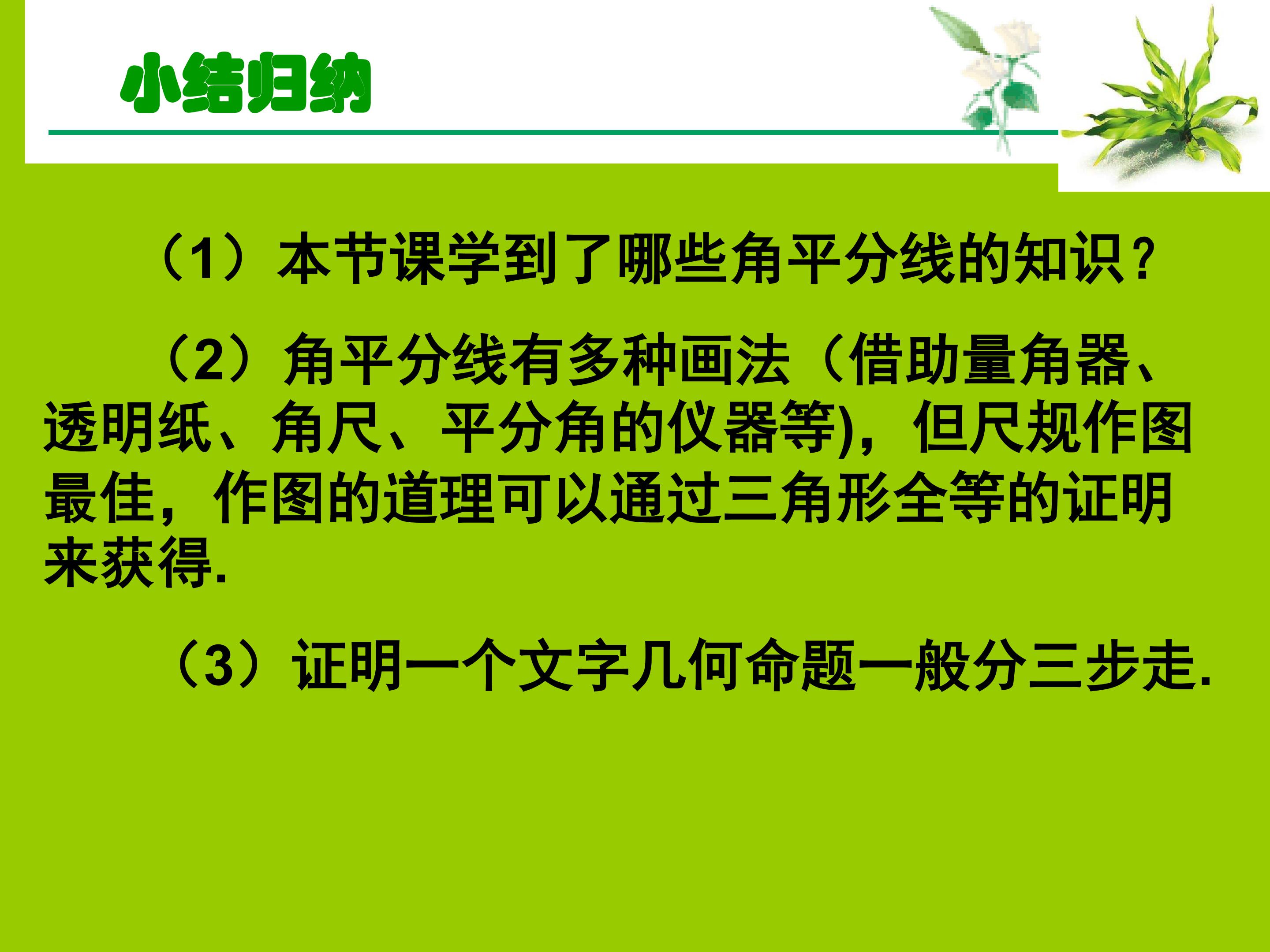 小结归纳

（1）本节课学到了哪些角平分线的知识？

（2）角平分线有多种画法（借助量角器、透明纸、角尺、平分角的仪器等)，但尺规作图最佳，作图的道理可以通过三角形全等的证明来获得.

（3）证明一个文字几何命题一般分三步走.